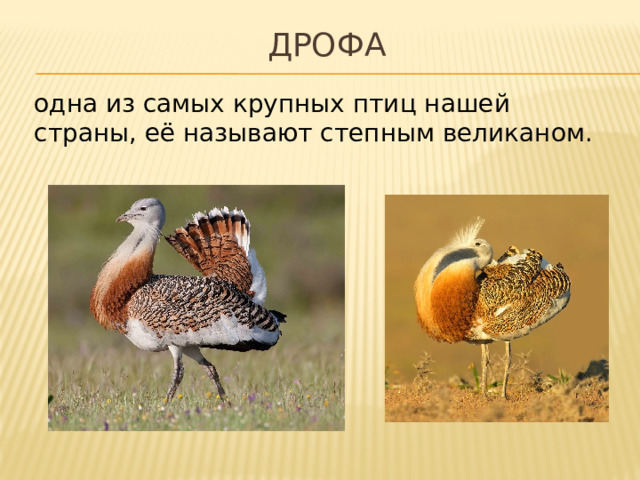 ДРОФА

одна из самых крупных птиц нашей страны, её называют степным великаном.